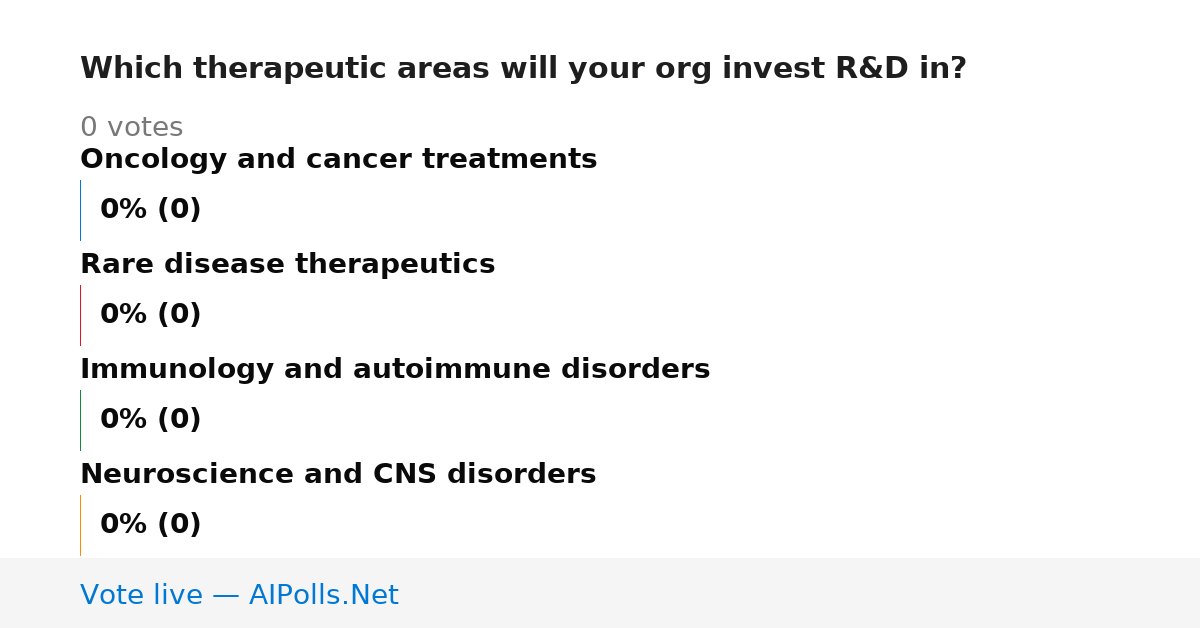 Which therapeutic areas will your org invest R&D in?

0 votes

Oncology and cancer treatments

0% (0)

Rare disease therapeutics

0% (0)

Immunology and autoimmune disorders

0% (0)

Neuroscience and CNS disorders

0% (0)

Vote live — AIPolls.Net